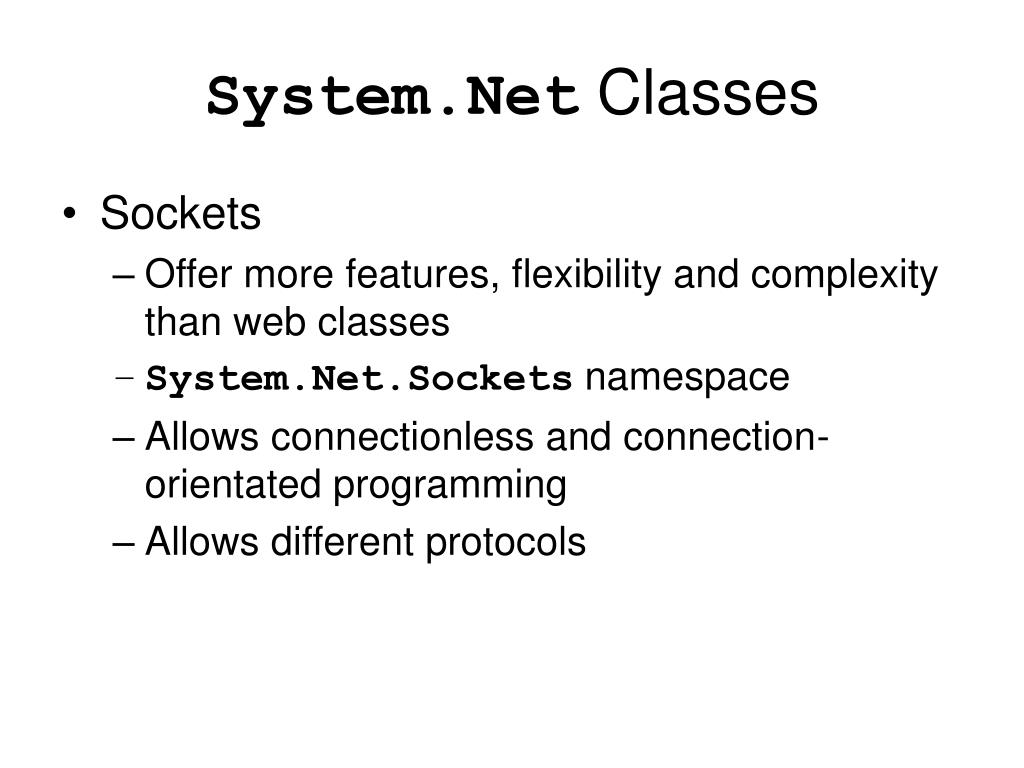 System.Net Classes

• Sockets
– Offer more features, flexibility and complexity than web classes
– System.Net.Sockets namespace
– Allows connectionless and connection-orientated programming
– Allows different protocols